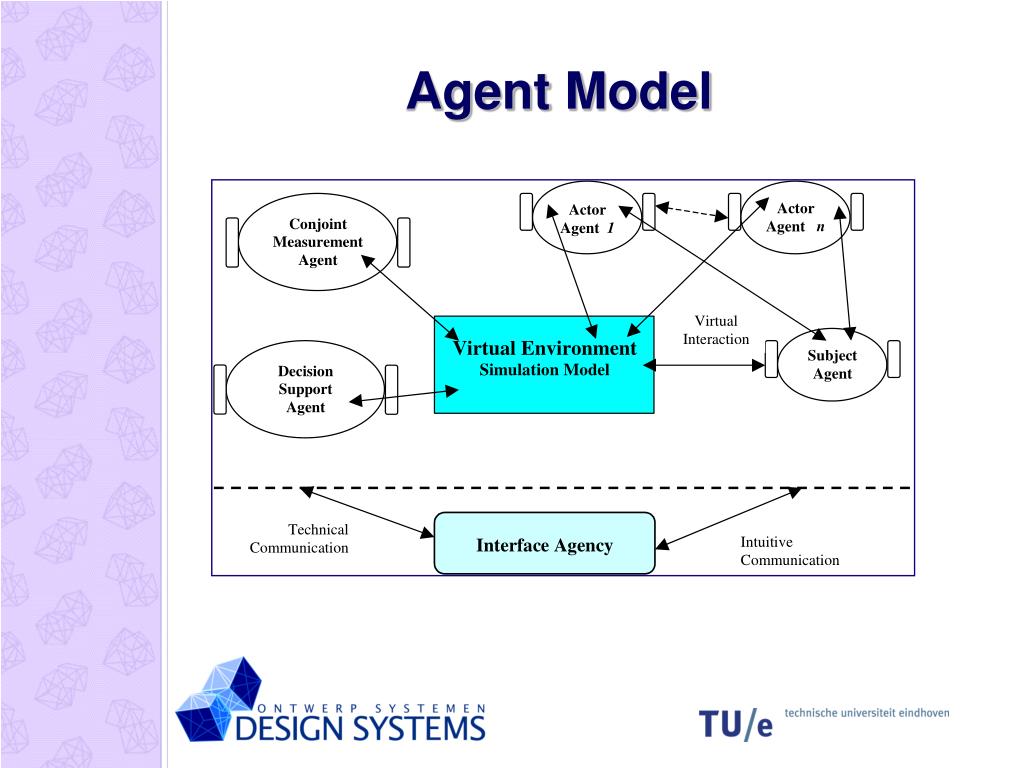 Agent Model

Conjoint Measurement Agent

Actor Agent 1

Actor Agent n

Virtual Interaction

Virtual Environment
Simulation Model

Subject Agent

Decision Support Agent

Technical Communication

Interface Agency

Intuitive Communication

ONTWERP SYSTEMEN
DESIGN SYSTEMS

TU/e technische universiteit eindhoven